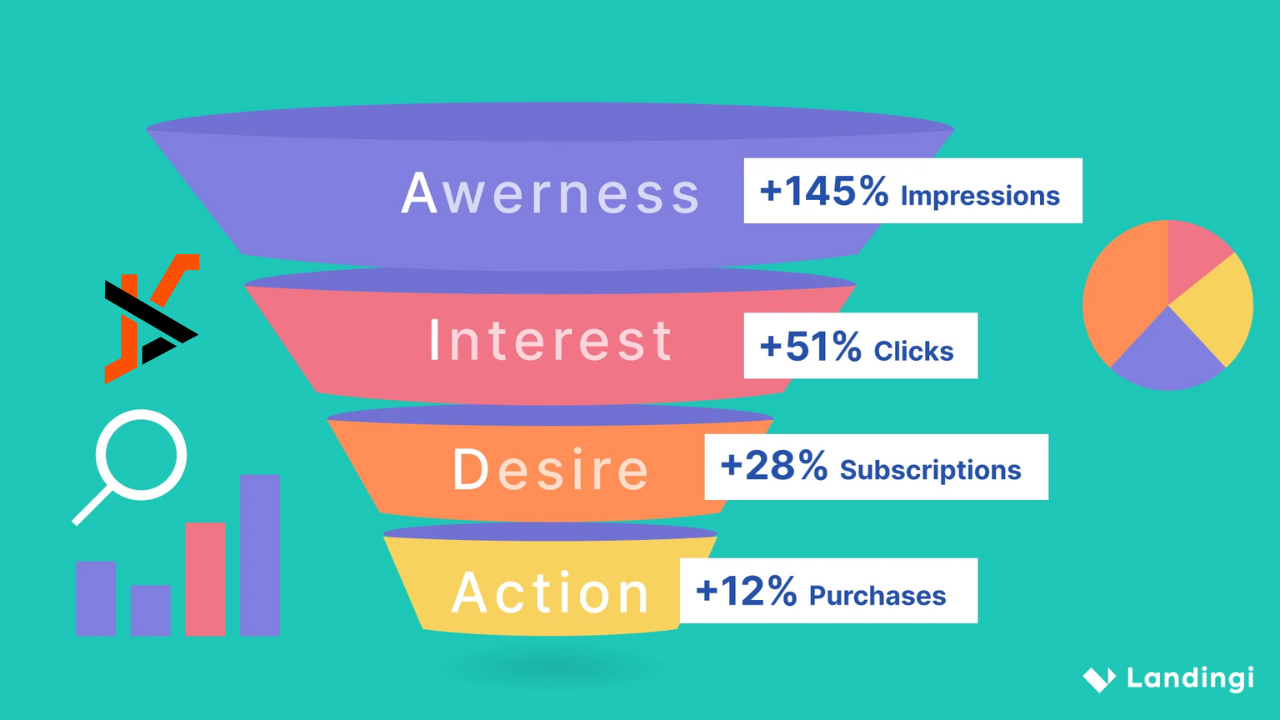 Awerness
+145% Impressions

Interest
+51% Clicks

Desire
+28% Subscriptions

Action
+12% Purchases

Landingi